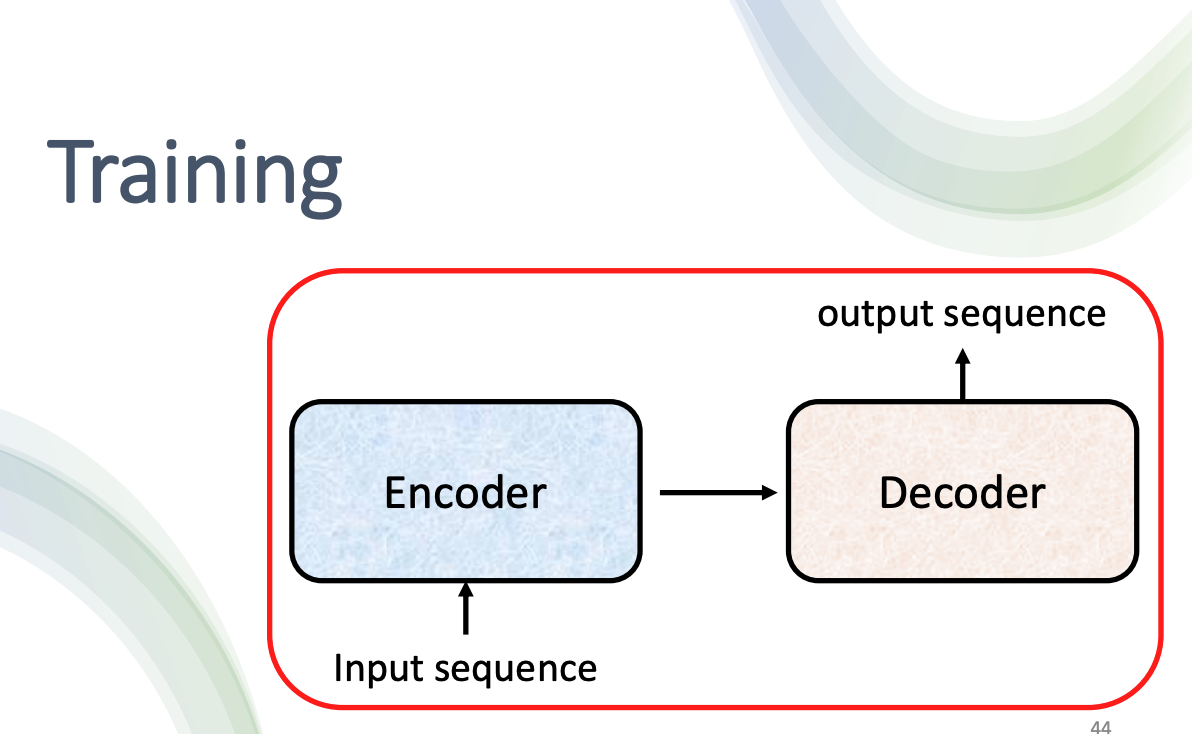 Training

output sequence

Encoder

Decoder

Input sequence

44